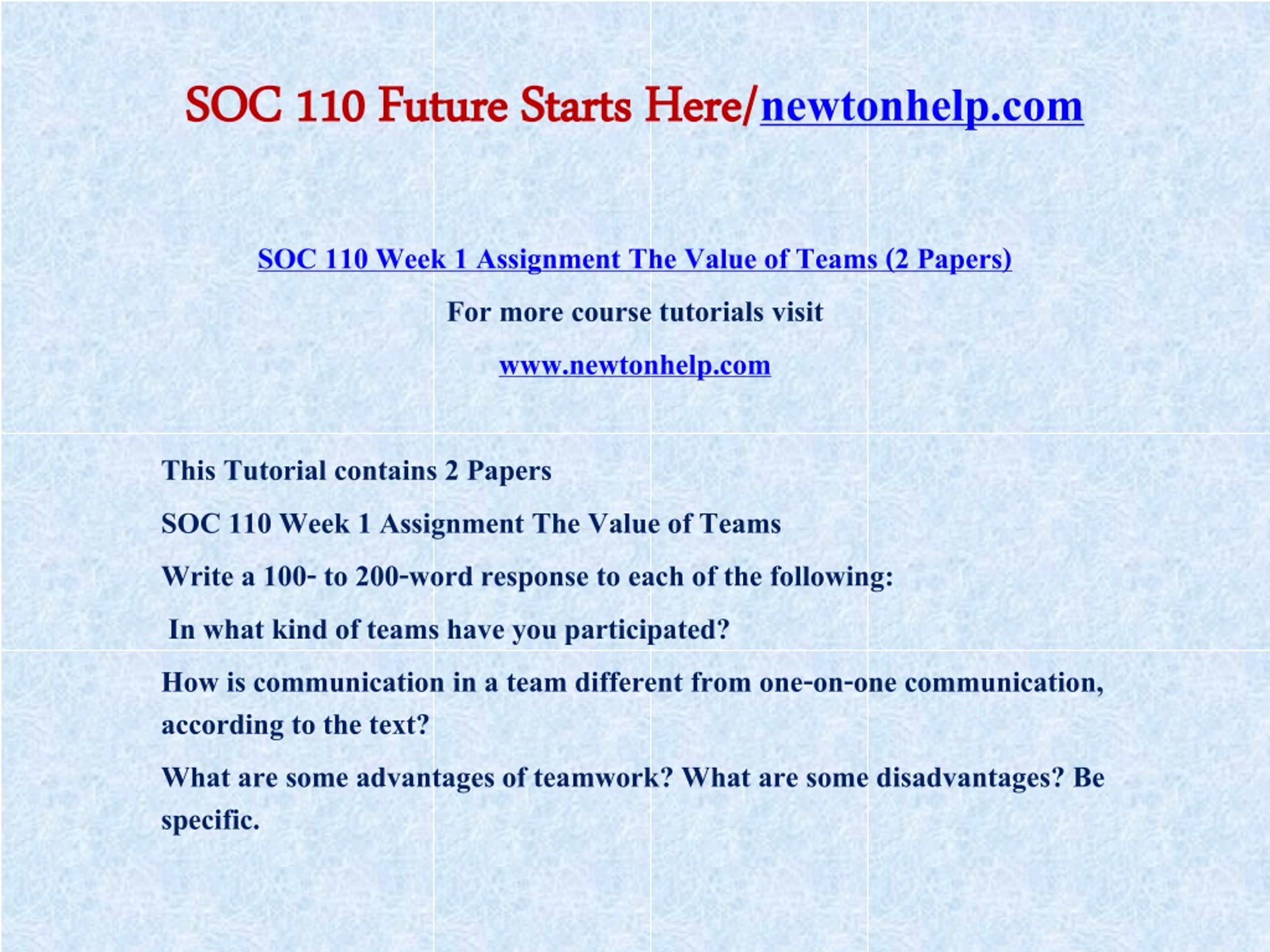 SOC 110 Future Starts Here/newtonhelp.com

SOC 110 Week 1 Assignment The Value of Teams (2 Papers)

For more course tutorials visit

www.newtonhelp.com

This Tutorial contains 2 Papers

SOC 110 Week 1 Assignment The Value of Teams

Write a 100- to 200-word response to each of the following:

In what kind of teams have you participated?

How is communication in a team different from one-on-one communication, according to the text?

What are some advantages of teamwork? What are some disadvantages? Be specific.